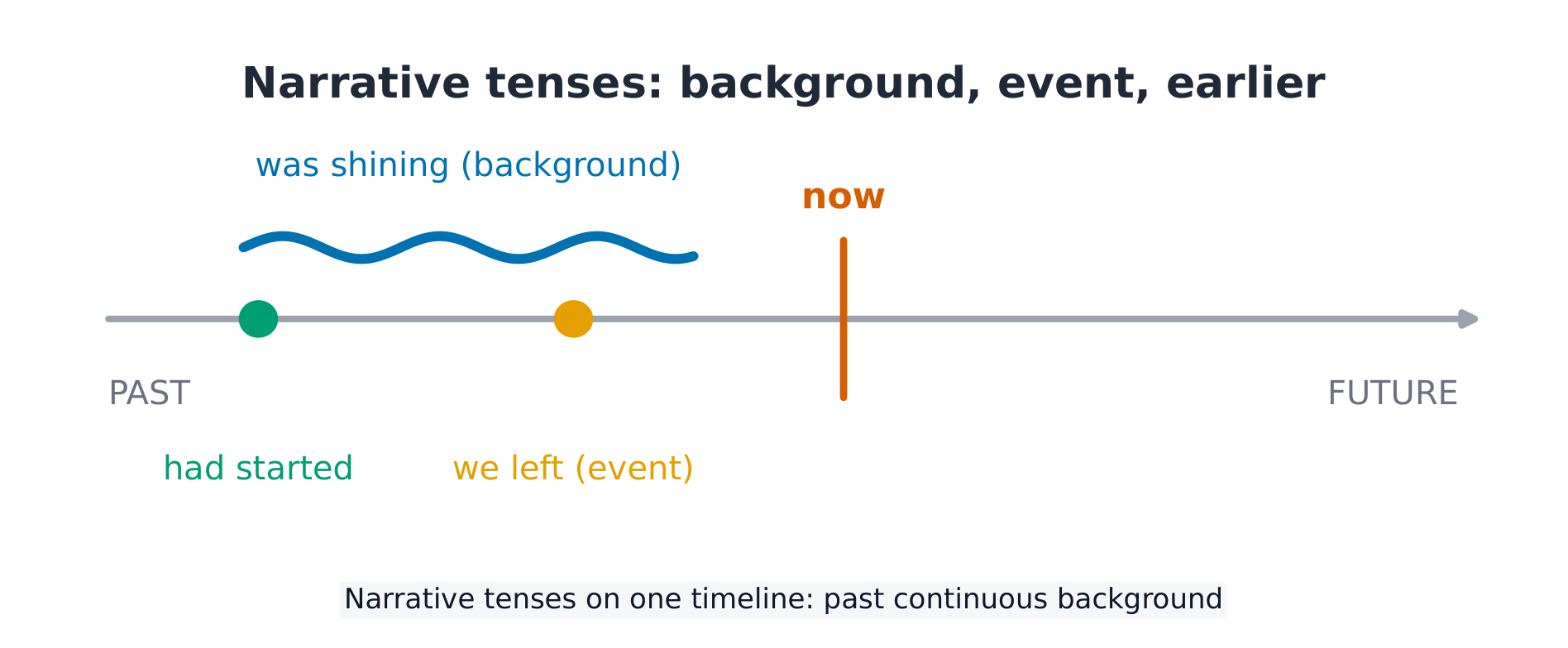 Narrative tenses: background, event, earlier

was shining (background)

now

PAST

FUTURE

had started

we left (event)

Narrative tenses on one timeline: past continuous background